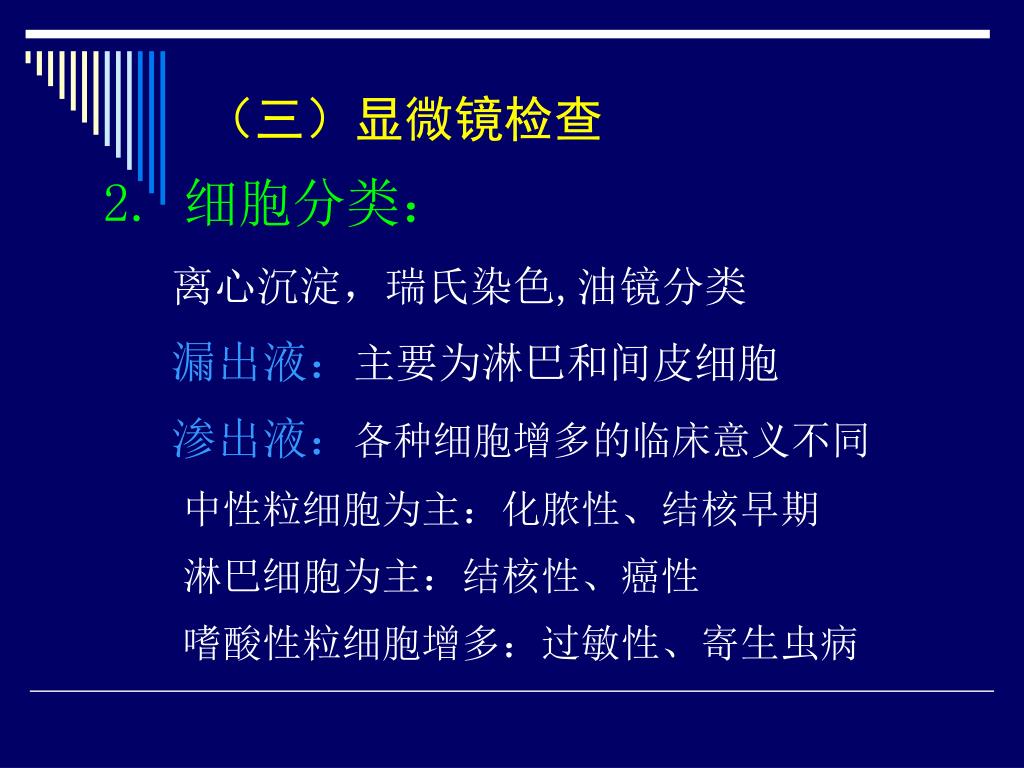 （三）显微镜检查

2. 细胞分类：

离心沉淀，瑞氏染色,油镜分类

漏出液：主要为淋巴和间皮细胞

渗出液：各种细胞增多的临床意义不同

中性粒细胞为主：化脓性、结核早期

淋巴细胞为主：结核性、癌性

嗜酸性粒细胞增多：过敏性、寄生虫病